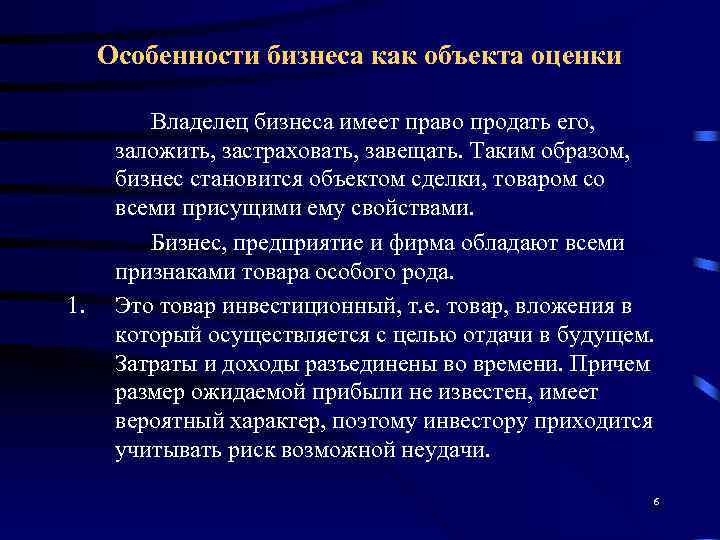 Особенности бизнеса как объекта оценки

Владелец бизнеса имеет право продать его, заложить, застраховать, завещать. Таким образом, бизнес становится объектом сделки, товаром со всеми присущими ему свойствами.

Бизнес, предприятие и фирма обладают всеми признаками товара особого рода.

1. Это товар инвестиционный, т.е. товар, вложения в который осуществляется с целью отдачи в будущем. Затраты и доходы разъединены во времени. Причем размер ожидаемой прибыли не известен, имеет вероятный характер, поэтому инвестору приходится учитывать риск возможной неудачи.

6